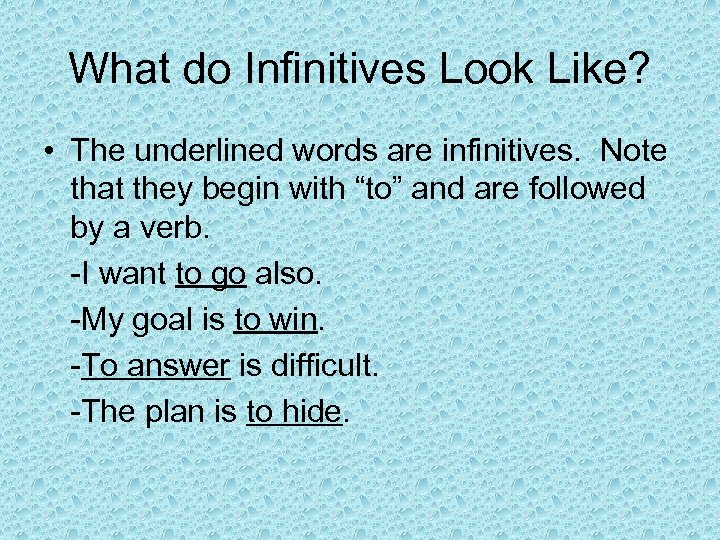 What do Infinitives Look Like?

• The underlined words are infinitives. Note that they begin with “to” and are followed by a verb.

-I want to go also.

-My goal is to win.

-To answer is difficult.

-The plan is to hide.